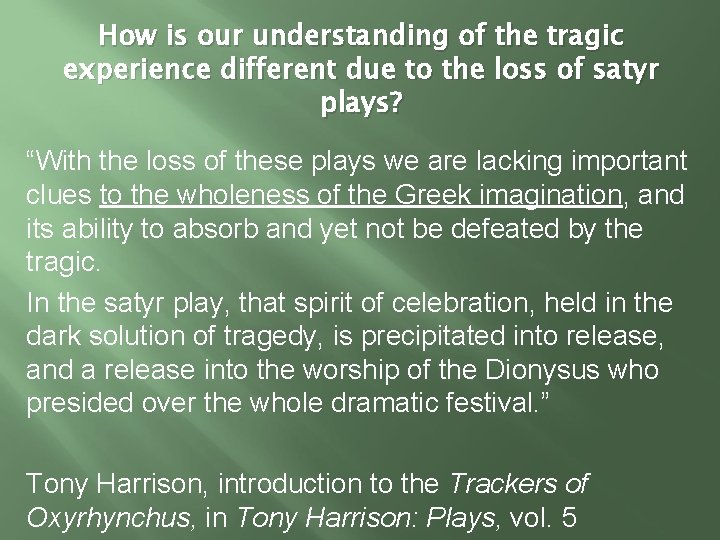 How is our understanding of the tragic experience different due to the loss of satyr plays?

“With the loss of these plays we are lacking important clues to the wholeness of the Greek imagination, and its ability to absorb and yet not be defeated by the tragic.

In the satyr play, that spirit of celebration, held in the dark solution of tragedy, is precipitated into release, and a release into the worship of the Dionysus who presided over the whole dramatic festival.”

Tony Harrison, introduction to the Trackers of Oxyrhynchus, in Tony Harrison: Plays, vol. 5